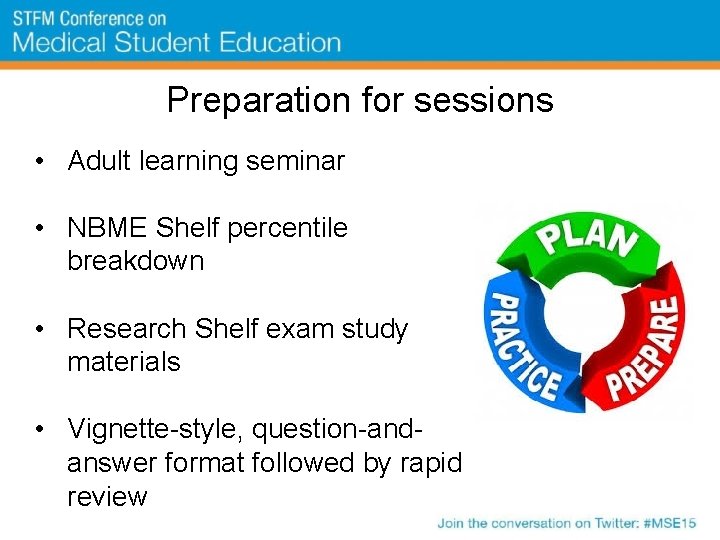 STFM Conference on
Medical Student Education

Preparation for sessions

• Adult learning seminar

• NBME Shelf percentile breakdown

• Research Shelf exam study materials

• Vignette-style, question-and-answer format followed by rapid review

PLAN
PREPARE
PRACTICE

Join the conversation on Twitter: #MSE15